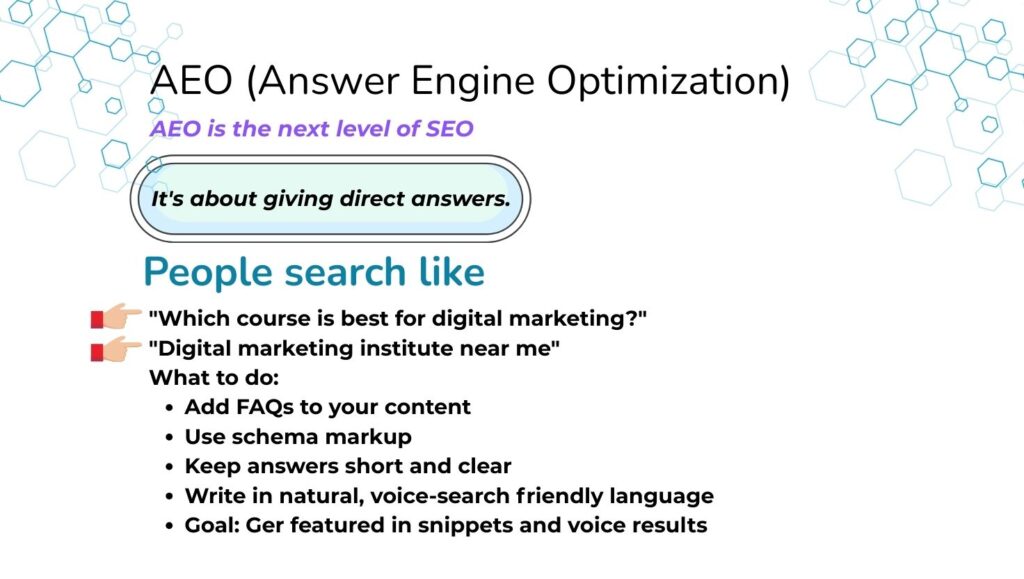 AEO (Answer Engine Optimization)

AEO is the next level of SEO

It's about giving direct answers.

People search like

"Which course is best for digital marketing?"
"Digital marketing institute near me"
What to do:

- Add FAQs to your content
- Use schema markup
- Keep answers short and clear
- Write in natural, voice-search friendly language
- Goal: Ger featured in snippets and voice results